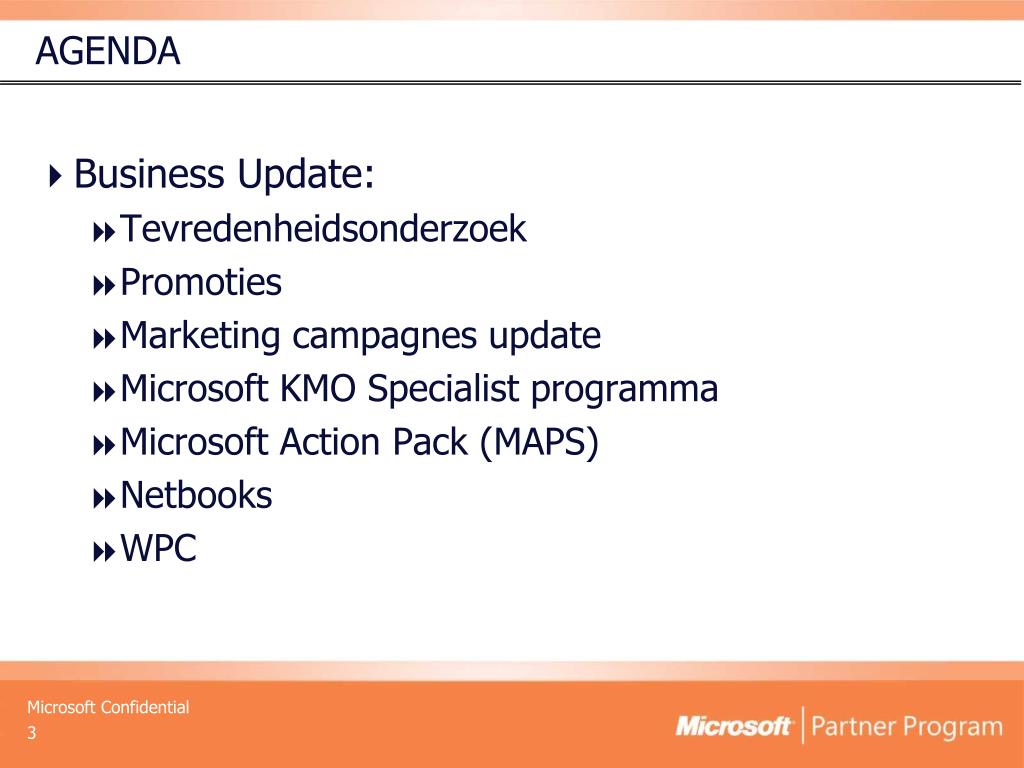 AGENDA

Business Update:

Tevredenheidsonderzoek

Promoties

Marketing campagnes update

Microsoft KMO Specialist programma

Microsoft Action Pack (MAPS)

Netbooks

WPC

Microsoft Confidential

3

Microsoft | Partner Program